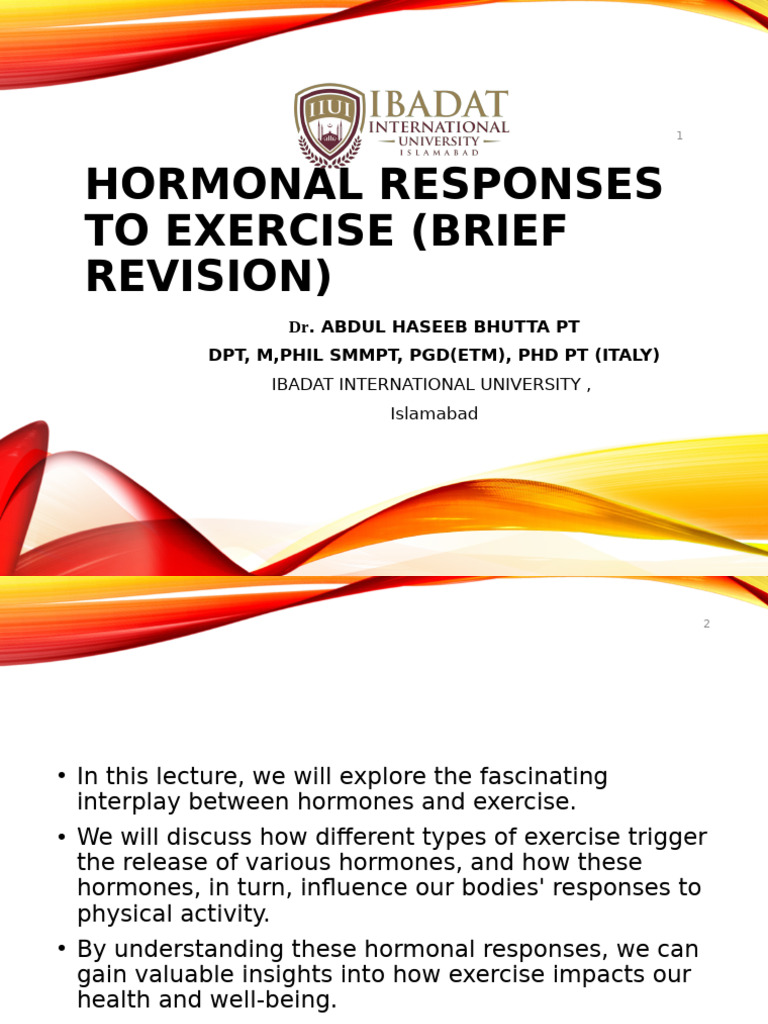 IIUI IBADAT INTERNATIONAL UNIVERSITY ISLAMABAD

1

HORMONAL RESPONSES TO EXERCISE (BRIEF REVISION)

Dr. ABDUL HASEEB BHUTTA PT

DPT, M,PHIL SMMPT, PGD(ETM), PHD PT (ITALY)

IBADAT INTERNATIONAL UNIVERSITY ,

Islamabad

2

• In this lecture, we will explore the fascinating interplay between hormones and exercise.

• We will discuss how different types of exercise trigger the release of various hormones, and how these hormones, in turn, influence our bodies' responses to physical activity.

• By understanding these hormonal responses, we can gain valuable insights into how exercise impacts our health and well-being.